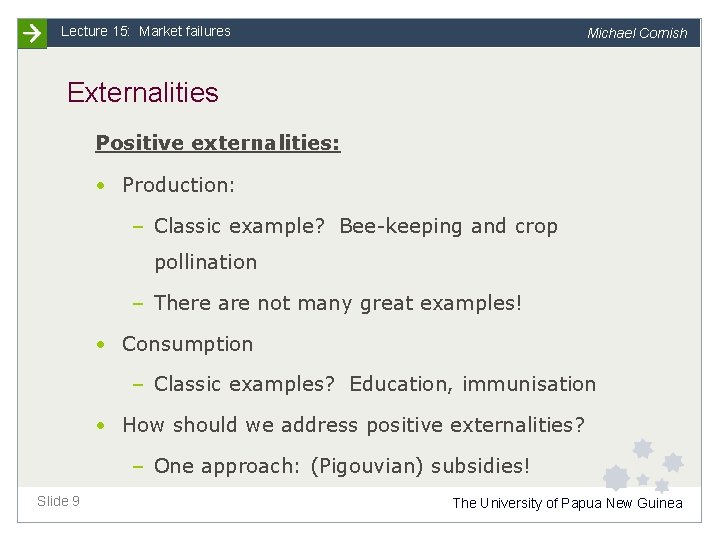 Lecture 15: Market failures

Michael Cornish

Externalities

Positive externalities:

• Production:

– Classic example? Bee-keeping and crop pollination

– There are not many great examples!

• Consumption

– Classic examples? Education, immunisation

• How should we address positive externalities?

– One approach: (Pigouvian) subsidies!

Slide 9

The University of Papua New Guinea